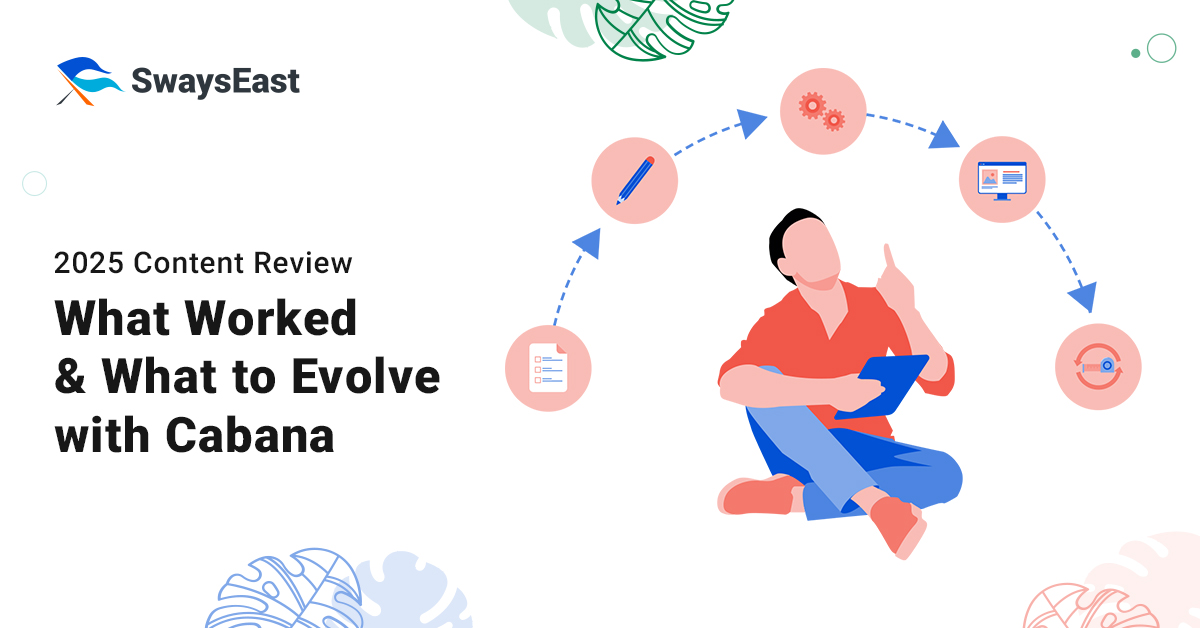 SwaysEast

2025 Content Review

What Worked & What to Evolve with Cabana